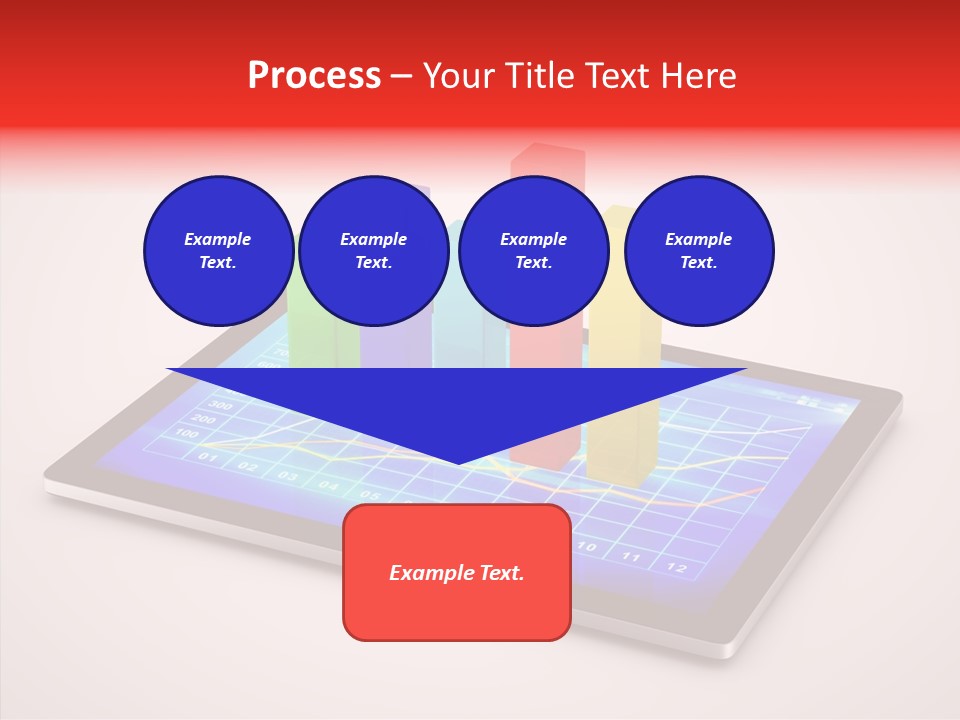 Process – Your Title Text Here

Example Text.

Example Text.

Example Text.

Example Text.

300
200
100
01 02 03 04 05
10 11 12

Example Text.